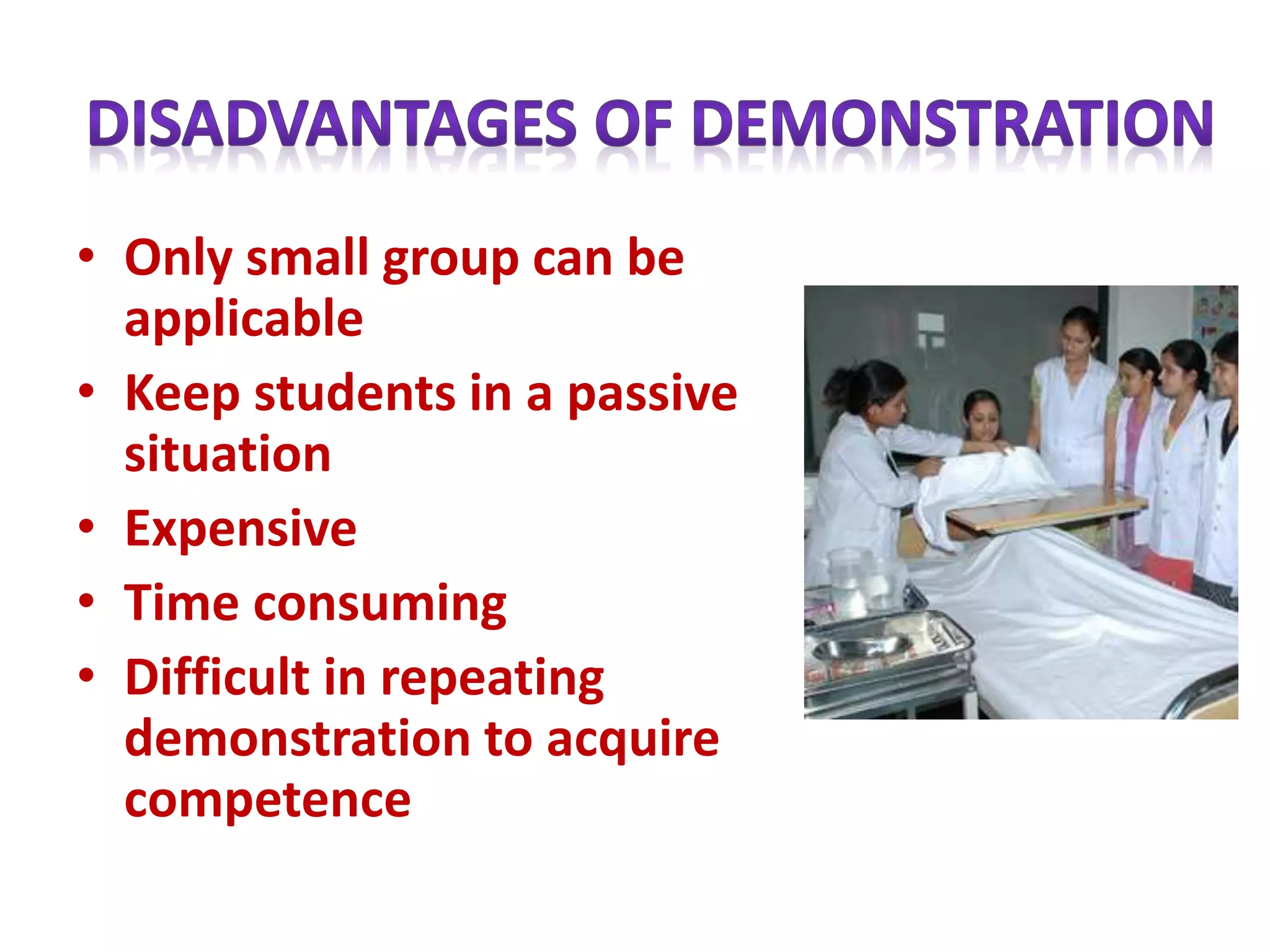 DISADVANTAGES OF DEMONSTRATION

• Only small group can be applicable
• Keep students in a passive situation
• Expensive
• Time consuming
• Difficult in repeating demonstration to acquire competence